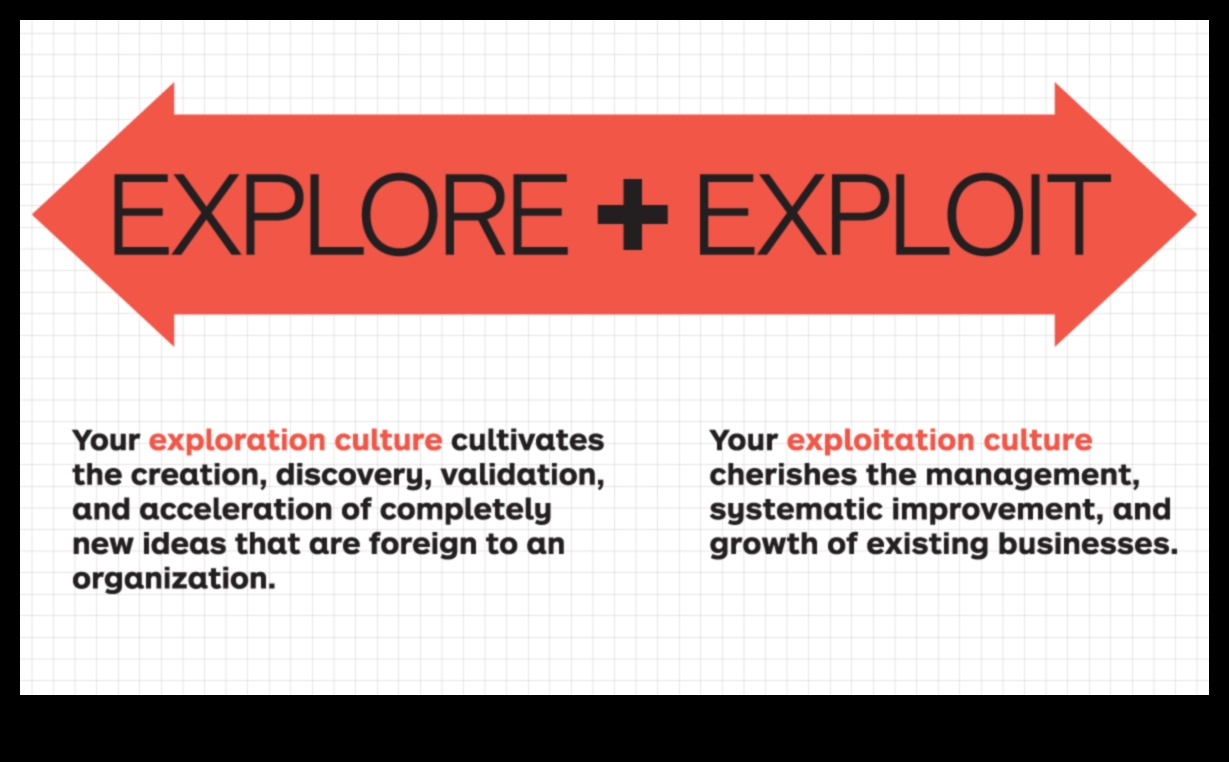 EXPLORE + EXPLOIT

Your exploration culture cultivates the creation, discovery, validation, and acceleration of completely new ideas that are foreign to an organization.

Your exploitation culture cherishes the management, systematic improvement, and growth of existing businesses.